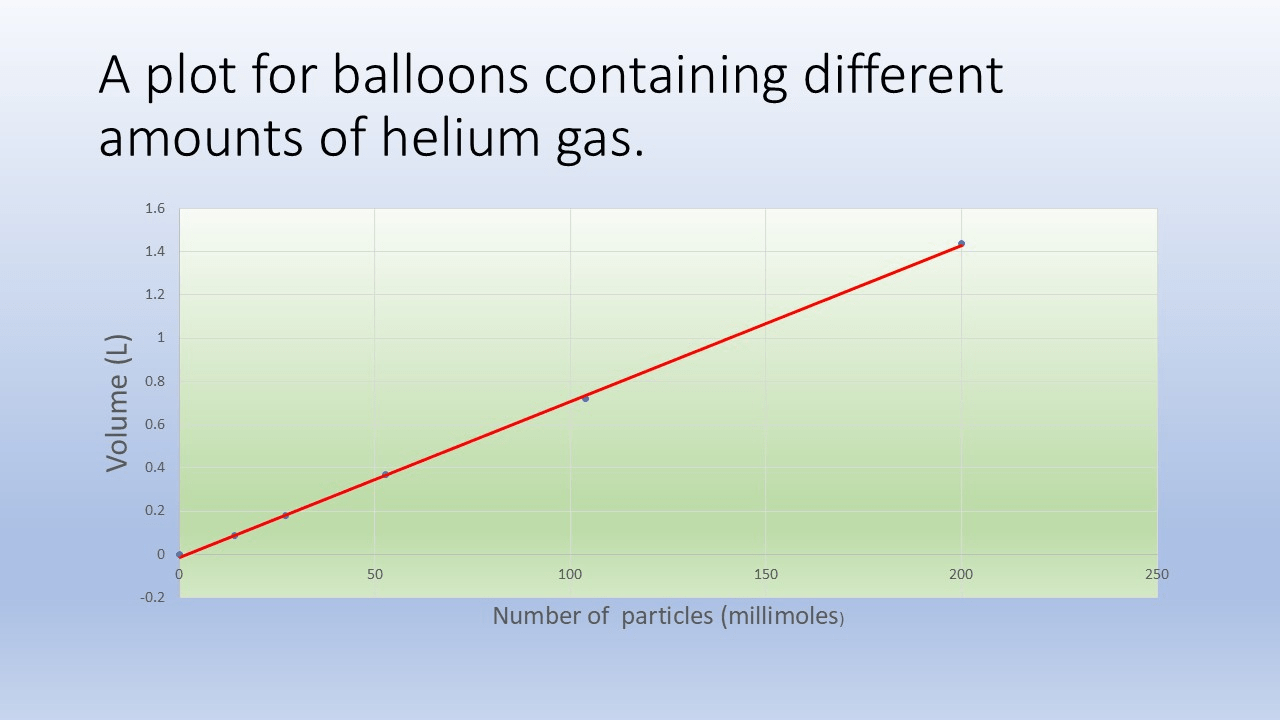 A plot for balloons containing different amounts of helium gas.

1.6
1.4
1.2
1
0.8
0.6
0.4
0.2
0
-0.2

Volume (L)

0
50
100
150
200
250

Number of particles (millimoles)